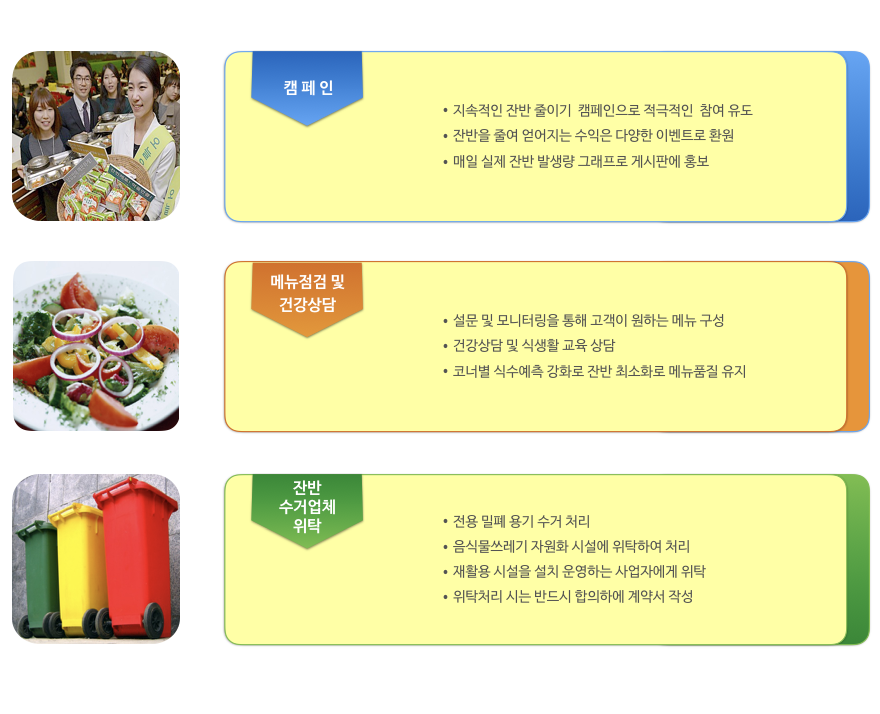 캠 페 인

• 지속적인 잔반 줄이기 캠페인으로 적극적인 참여 유도
• 잔반을 줄여 얻어지는 수익은 다양한 이벤트로 환원
• 매일 실제 잔반 발생량 그래프로 게시판에 홍보

메뉴점검 및 건강상담

• 설문 및 모니터링을 통해 고객이 원하는 메뉴 구성
• 건강상담 및 식생활 교육 상담
• 코너별 식수예측 강화로 잔반 최소화로 메뉴품질 유지

잔반 수거업체 위탁

• 전용 밀폐 용기 수거 처리
• 음식물쓰레기 자원화 시설에 위탁하여 처리
• 재활용 시설을 설치 운영하는 사업자에게 위탁
• 위탁처리 시는 반드시 합의하에 계약서 작성